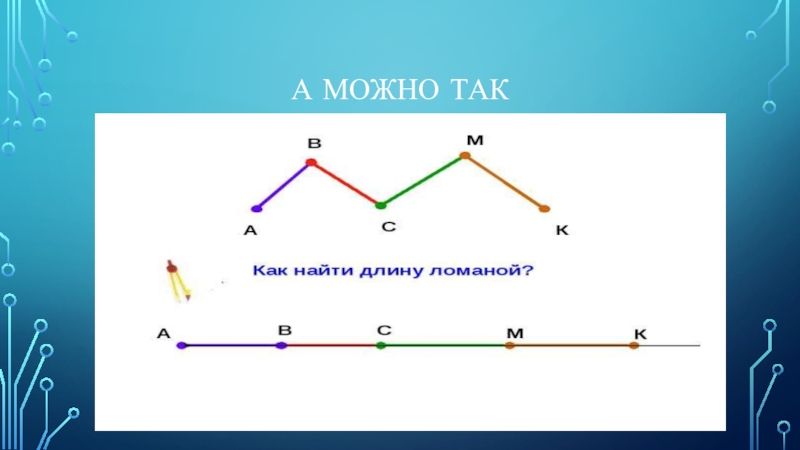 А МОЖНО ТАК

B M
A C K

Как найти длину ломаной?

A B C M K